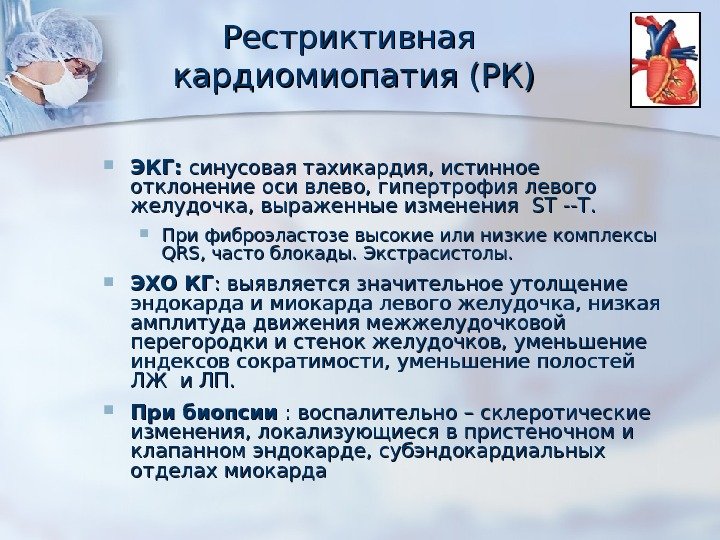 Рестриктивная кардиомиопатия (РК)

ЭКГ: синусовая тахикардия, истинное отклонение оси влево, гипертрофия левого желудочка, выраженные изменения ST --T.

При фиброэластозе высокие или низкие комплексы QRS, часто блокады. Экстрасистолы.

ЭХО КГ: выявляется значительное утолщение эндокарда и миокарда левого желудочка, низкая амплитуда движения межжелудочковой перегородки и стенок желудочков, уменьшение индексов сократимости, уменьшение полостей ЛЖ и ЛП.

При биопсии : воспалительно – склеротические изменения, локализующиеся в пристеночном и клапанном эндокарде, субэндокардиальных отделах миокарда